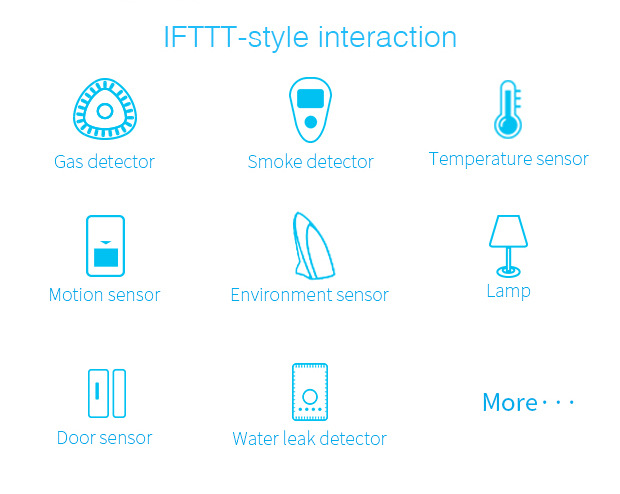 IFTTT-style interaction

Gas detector

Smoke detector

Temperature sensor

Motion sensor

Environment sensor

Lamp

Door sensor

Water leak detector

More···